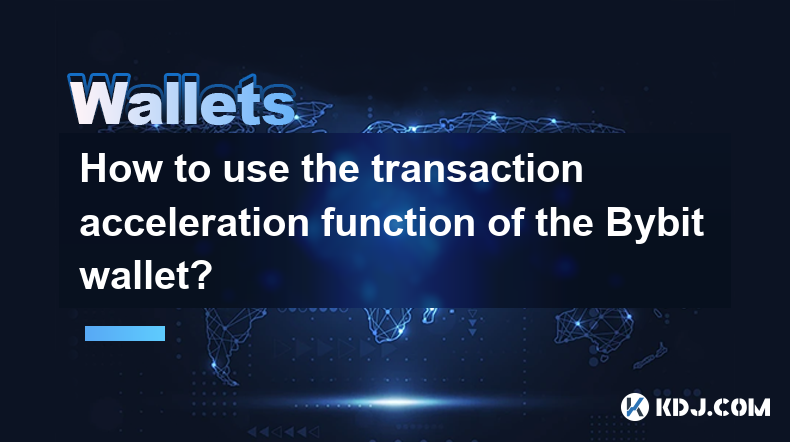 Wallets

How to use the transaction acceleration function of the Bybit wallet?

KDJ.COM